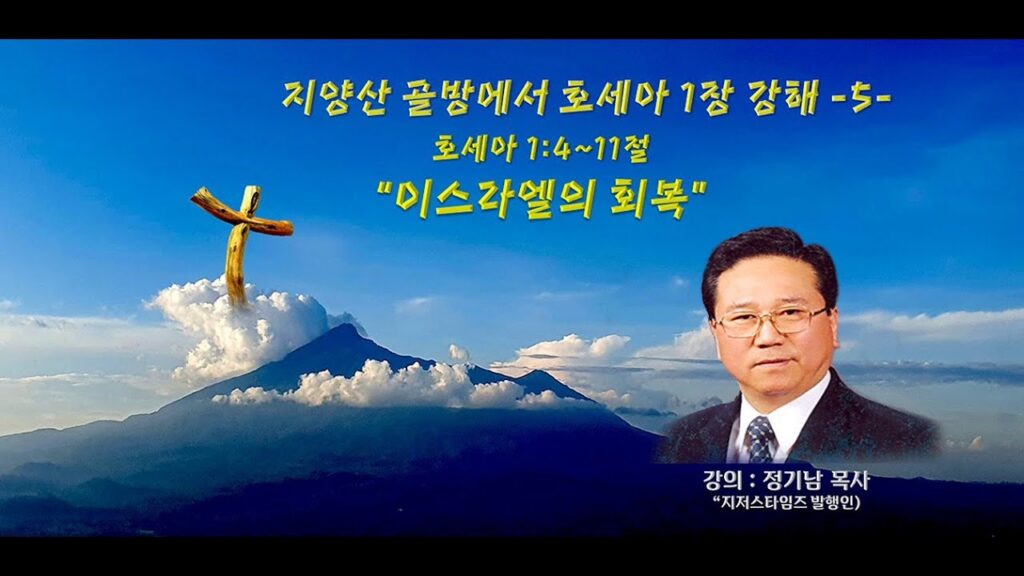 지양산 골방에서 호세아 1장 강해 -5-

호세아 1:4~11절

"이스라엘의 회복"

강의 : 정기남 목사

"지저스타임즈 발행인)